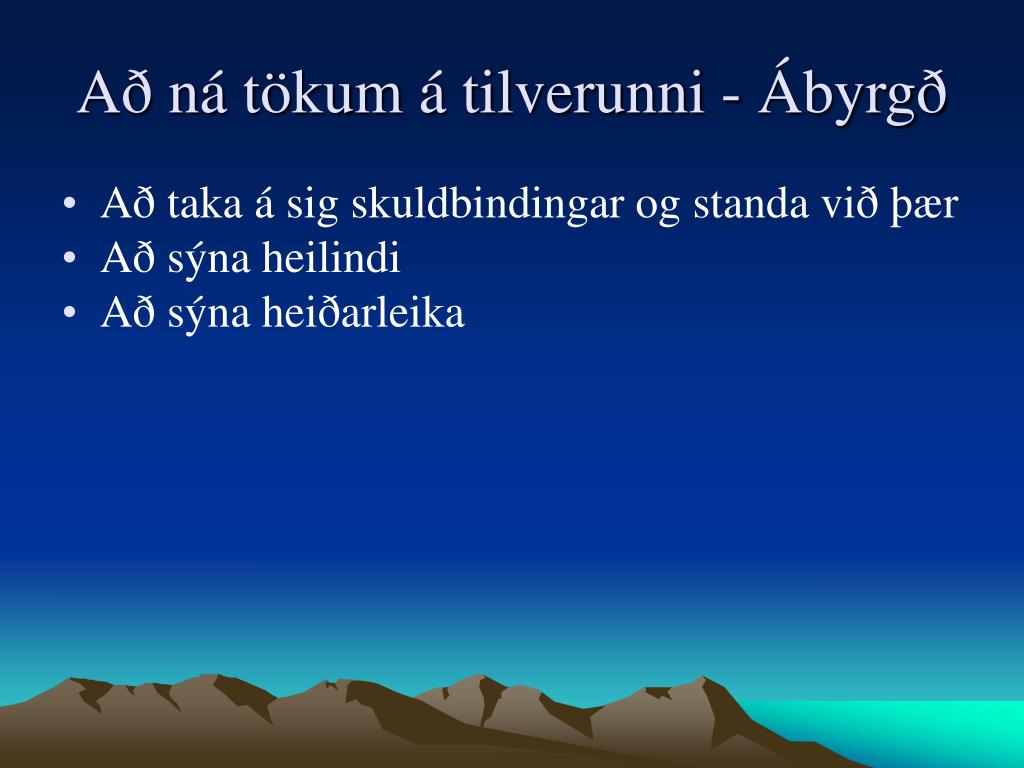 Að ná tökum á tilverunni - Ábyrgð

• Að taka á sig skuldbindingar og standa við þær
• Að sýna heilindi
• Að sýna heiðarleika